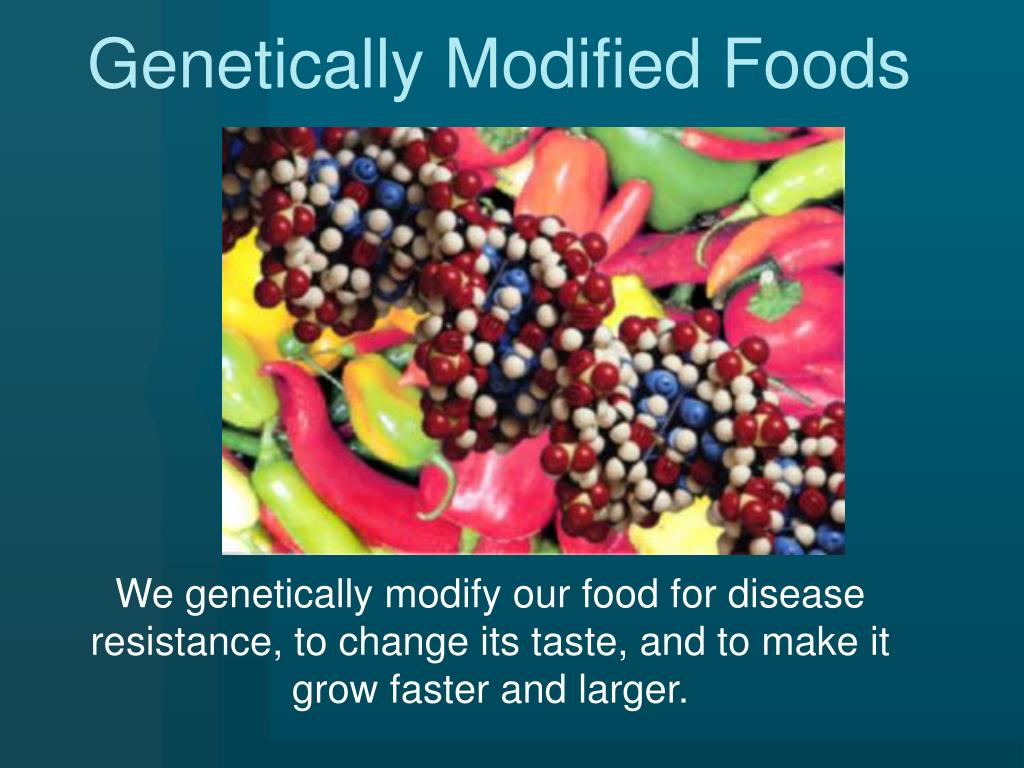 Genetically Modified Foods

We genetically modify our food for disease resistance, to change its taste, and to make it grow faster and larger.